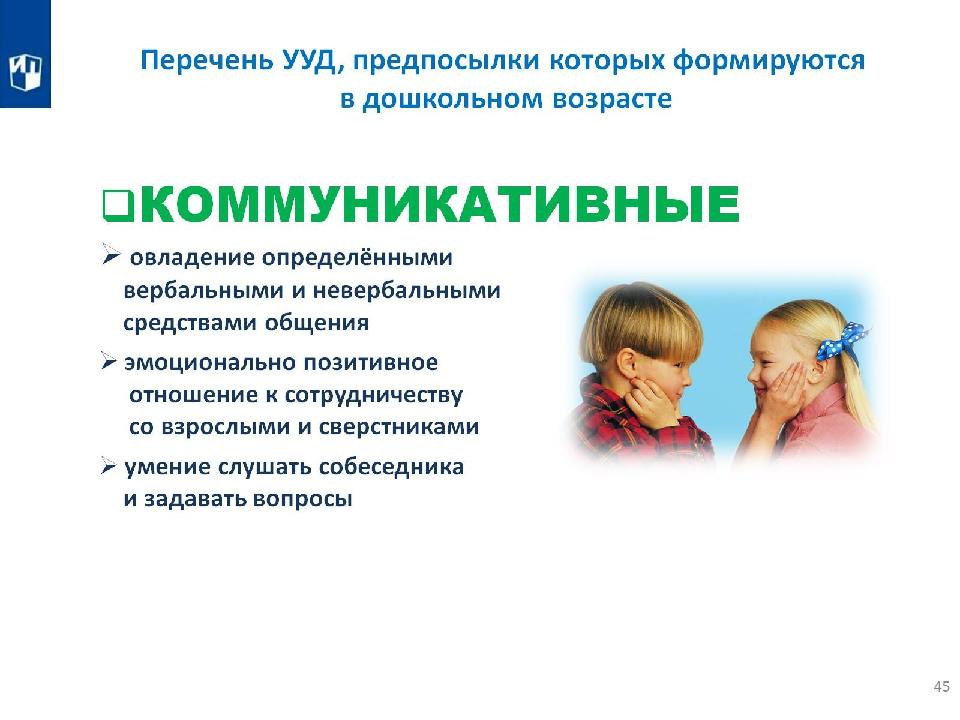 Перечень УУД, предпосылки которых формируются в дошкольном возрасте

❑КОММУНИКАТИВНЫЕ

➢ овладение определёнными вербальными и невербальными средствами общения

➢ эмоционально позитивное отношение к сотрудничеству со взрослыми и сверстниками

➢ умение слушать собеседника и задавать вопросы

45